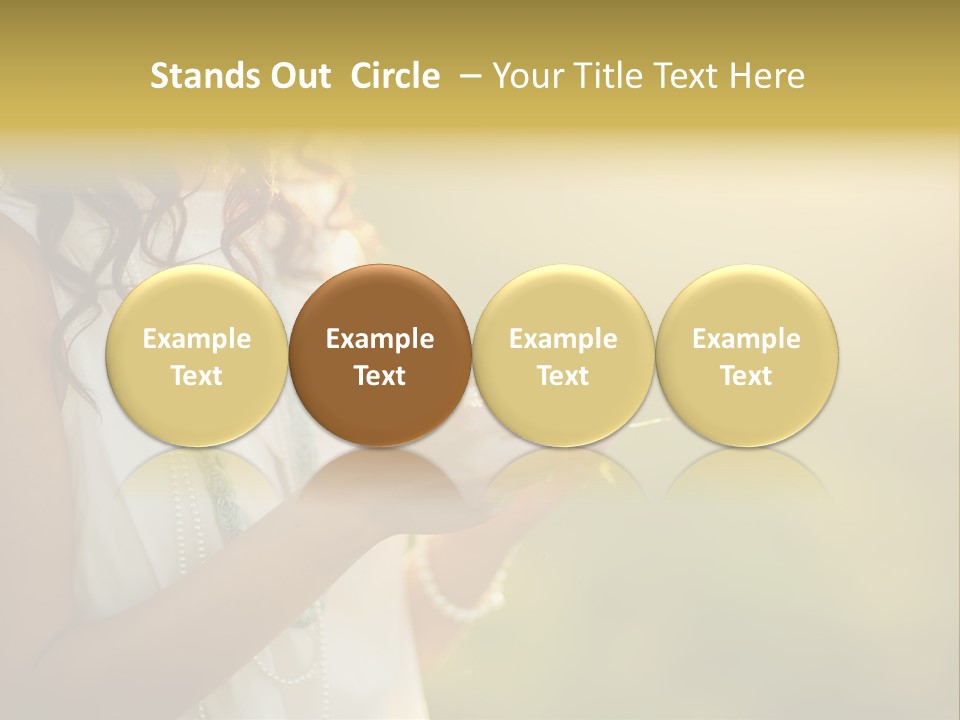 Stands Out Circle – Your Title Text Here

Example Text

Example Text

Example Text

Example Text